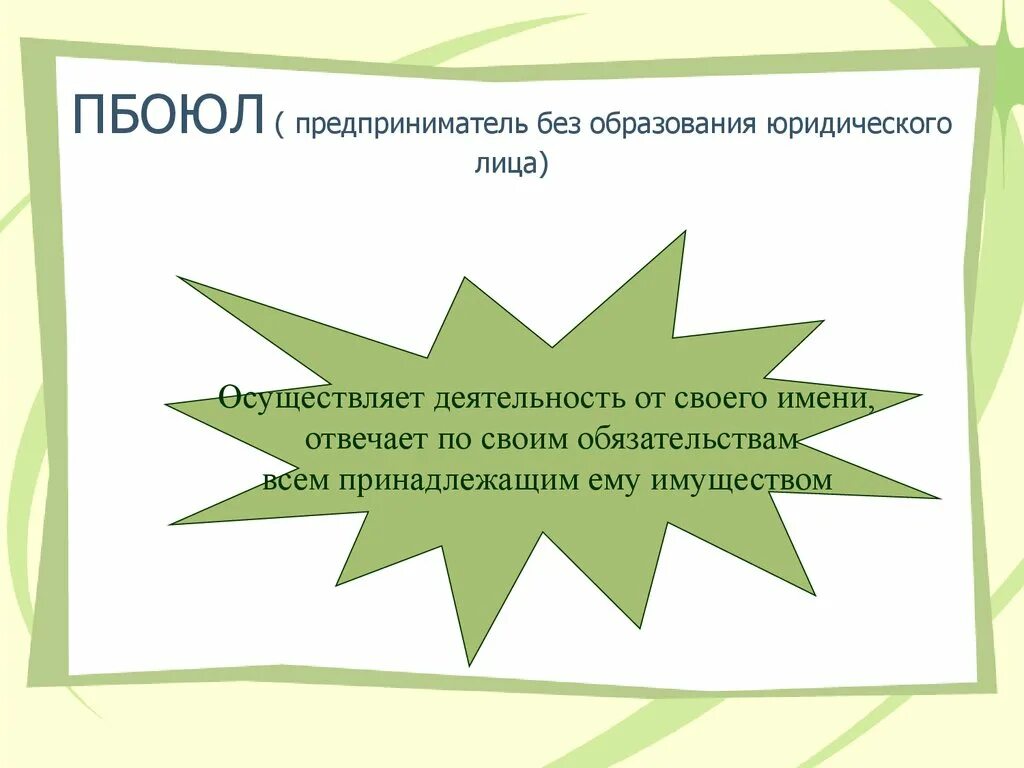 ПБОЮЛ ( предприниматель без образования юридического лица)

Осуществляет деятельность от своего имени, отвечает по своим обязательствам всем принадлежащим ему имуществом